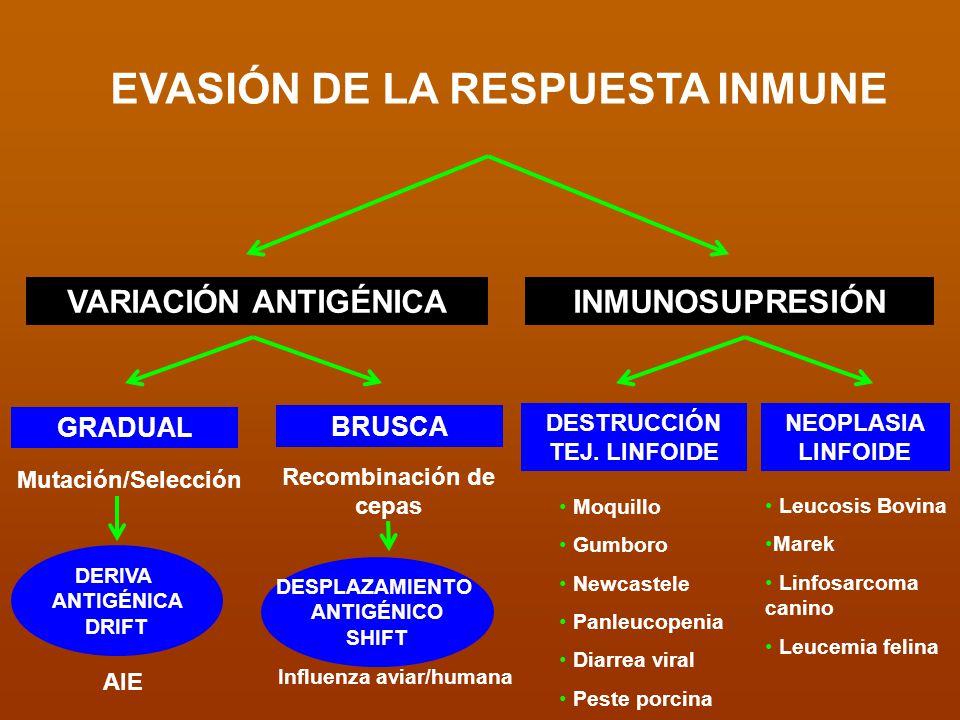 EVASIÓN DE LA RESPUESTA INMUNE

VARIACIÓN ANTIGÉNICA

INMUNOSUPRESIÓN

GRADUAL

Mutación/Selección

DERIVA ANTIGÉNICA DRIFT

AIE

BRUSCA

Recombinación de cepas

DESPLAZAMIENTO ANTIGÉNICO SHIFT

Influenza aviar/humana

DESTRUCCIÓN TEJ. LINFOIDE

• Moquillo
• Gumboro
• Newcastele
• Panleucopenia
• Diarrea viral
• Peste porcina

NEOPLASIA LINFOIDE

• Leucosis Bovina
•Marek
• Linfosarcoma canino
• Leucemia felina